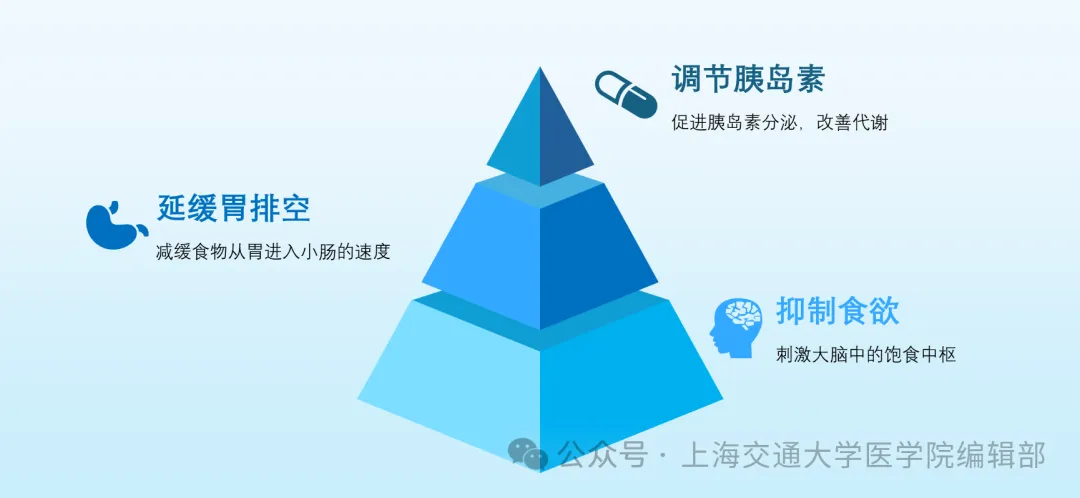 调节胰岛素

促进胰岛素分泌，改善代谢

延缓胃排空

减缓食物从胃进入小肠的速度

抑制食欲

刺激大脑中的饱食中枢

公众号 · 上海交通大学医学院编辑部